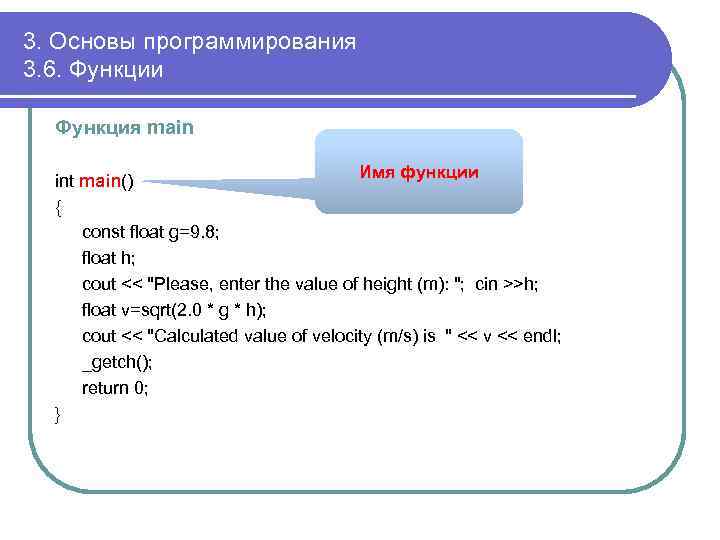 3. Основы программирования
3.6. Функции

Функция main

Имя функции

int main()
{
const float g=9.8;
float h;
cout << "Please, enter the value of height (m): "; cin >>h;
float v=sqrt(2.0 * g * h);
cout << "Calculated value of velocity (m/s) is " << v << endl;
_getch();
return 0;
}